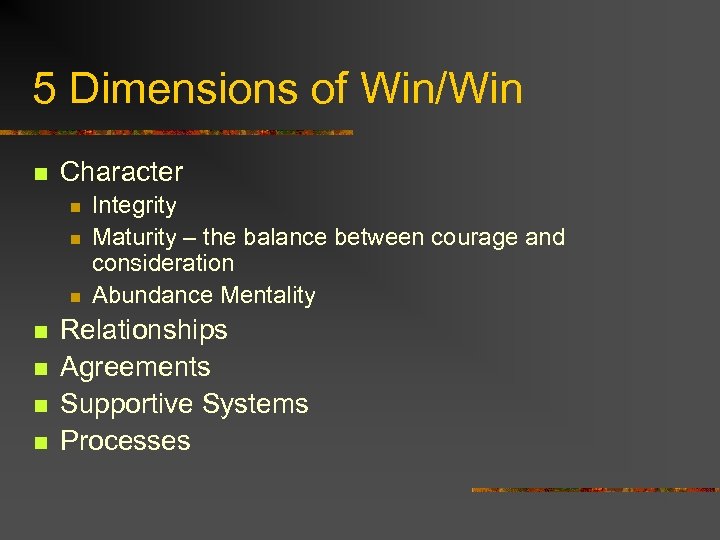 5 Dimensions of Win/Win

- Character
  - Integrity
  - Maturity – the balance between courage and consideration
  - Abundance Mentality
- Relationships
- Agreements
- Supportive Systems
- Processes